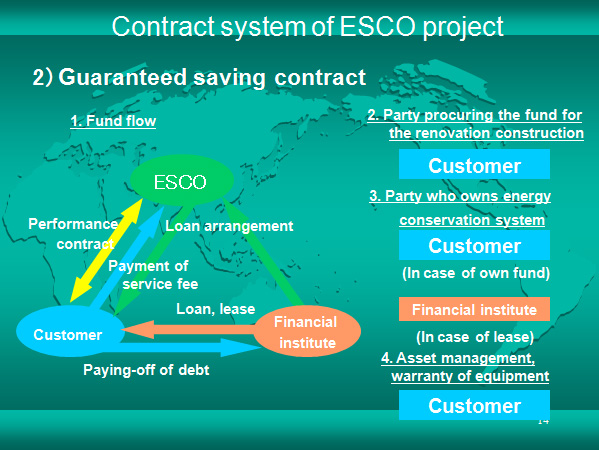 Contract system of ESCO project

2) Guaranteed saving contract

1. Fund flow

ESCO

Performance contract

Loan arrangement

Payment of service fee

Loan, lease

Customer

Financial institute

Paying-off of debt

2. Party procuring the fund for the renovation construction

Customer

3. Party who owns energy conservation system

Customer

(In case of own fund)

Financial institute

(In case of lease)

4. Asset management, warranty of equipment

Customer

14